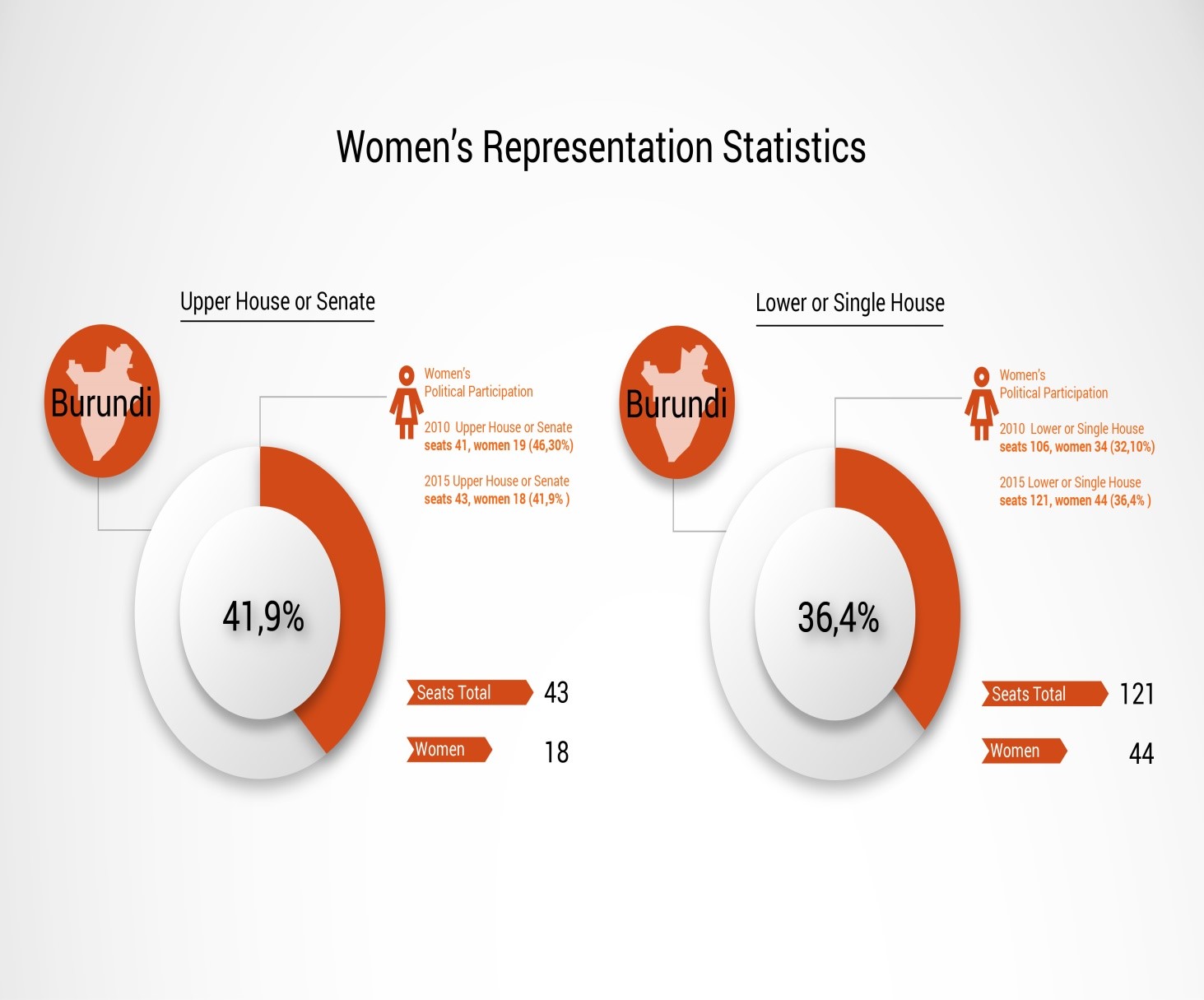 Women's Representation Statistics

Upper House or Senate

Burundi

Women's
Political Participation

2010 Upper House or Senate
seats 41, women 19 (46,30%)

2015 Upper House or Senate
seats 43, women 18 (41,9% )

41,9%

Seats Total 43

Women 18

Lower or Single House

Burundi

Women's
Political Participation

2010 Lower or Single House
seats 106, women 34 (32,10%)

2015 Lower or Single House
seats 121, women 44 (36,4% )

36,4%

Seats Total 121

Women 44